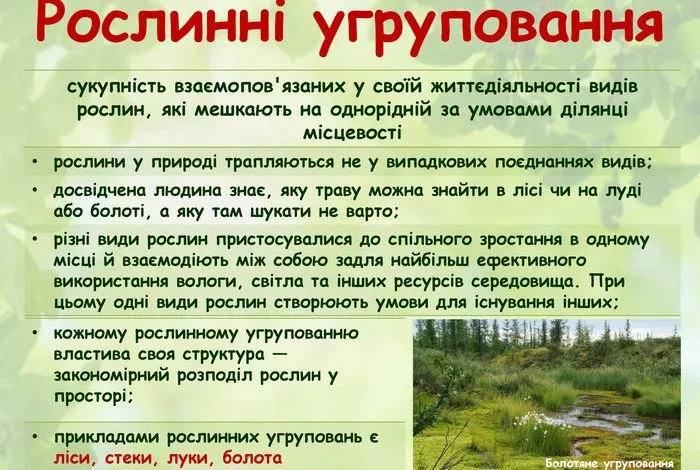 Рослинні угруповання

сукупність взаємопов'язаних у своїй життєдіяльності видів рослин, які мешкають на однорідній за умовами ділянці місцевості

• рослини у природі трапляються не у випадкових поєднаннях видів;

• досвідчена людина знає, яку траву можна знайти в лісі чи на луді або болоті, а яку там шукати не варто;

• різні види рослин пристосувалися до спільного зростання в одному місці й взаємодіють між собою задля найбільш ефективного використання вологи, світла та інших ресурсів середовища. При цьому одні види рослин створюють умови для існування інших;

• кожному рослинному угрупованню властива своя структура — закономірний розподіл рослин у просторі;

• прикладами рослинних угруповань є ліси, стеки, луки, болота

Болотяне угруповання